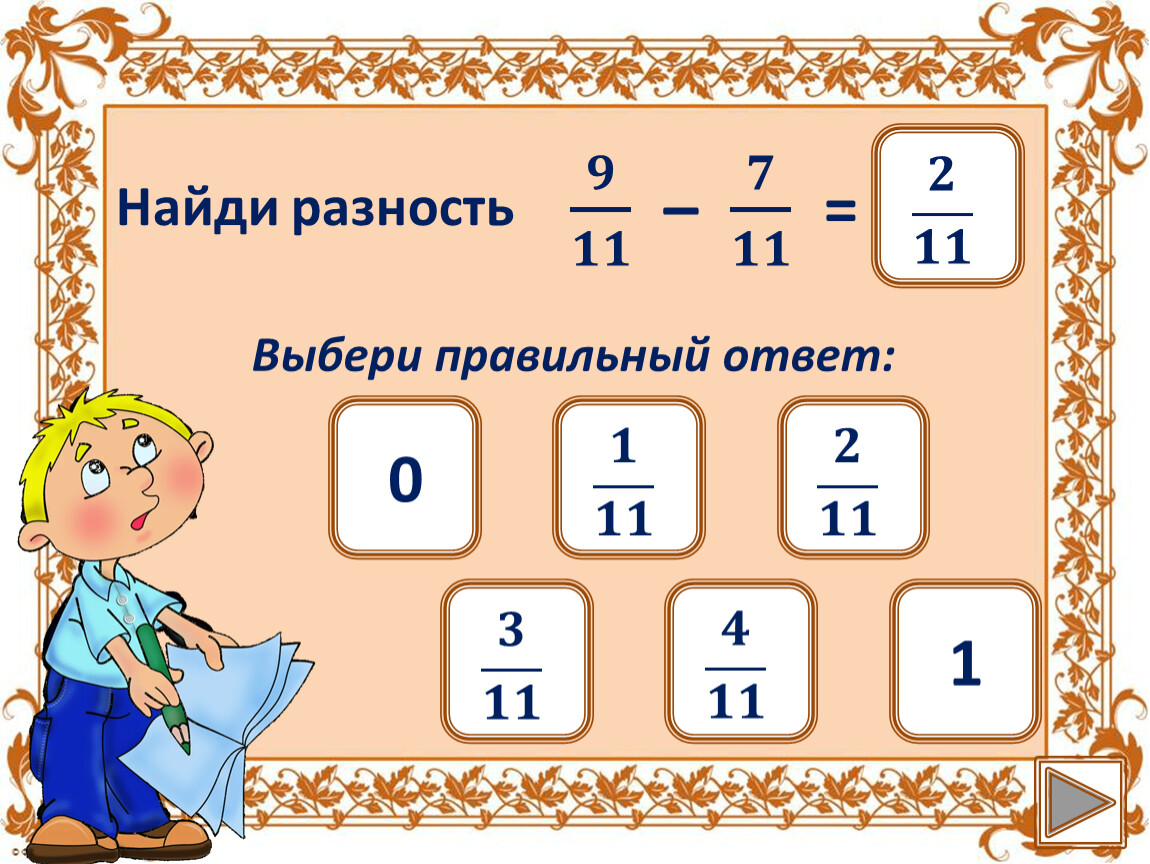 Найди разность $\frac{9}{11} - \frac{7}{11} = \frac{2}{11}$

Выбери правильный ответ:

0

$\frac{1}{11}$

$\frac{2}{11}$

$\frac{3}{11}$

$\frac{4}{11}$

1